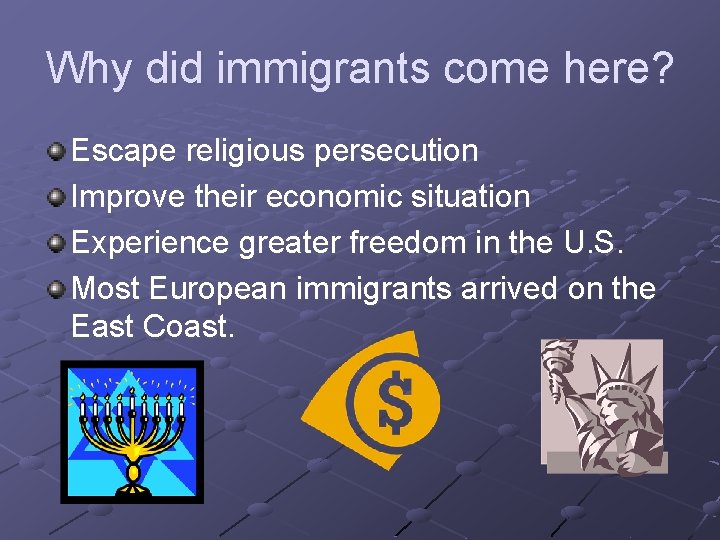 Why did immigrants come here?

Escape religious persecution

Improve their economic situation

Experience greater freedom in the U.S.

Most European immigrants arrived on the East Coast.

$